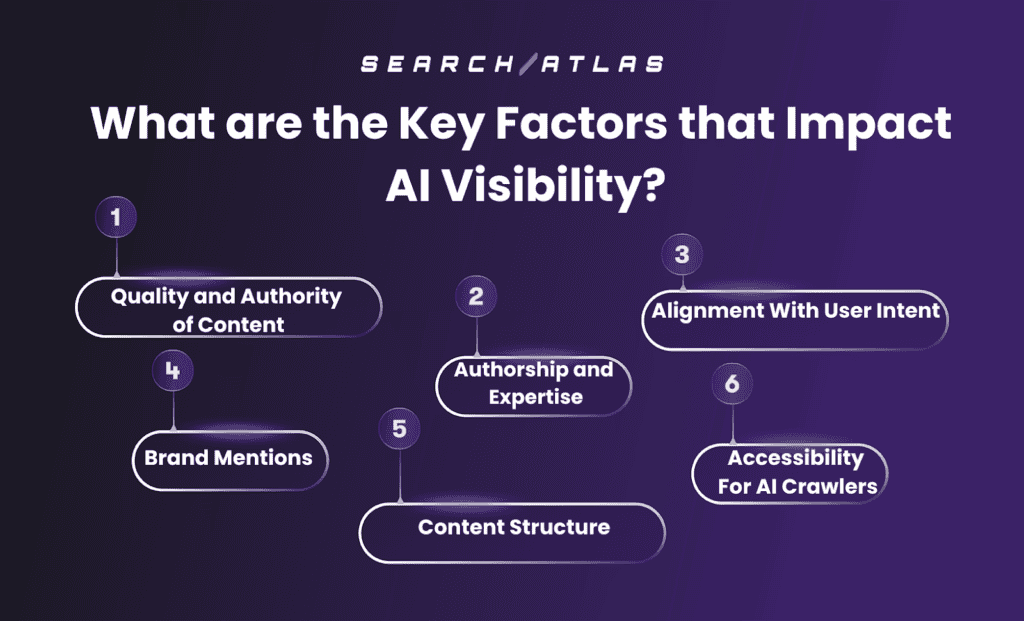 SEARCH ATLAS

What are the Key Factors that Impact AI Visibility?

1
Quality and Authority of Content

2
Authorship and Expertise

3
Alignment With User Intent

4
Brand Mentions

5
Content Structure

6
Accessibility For AI Crawlers